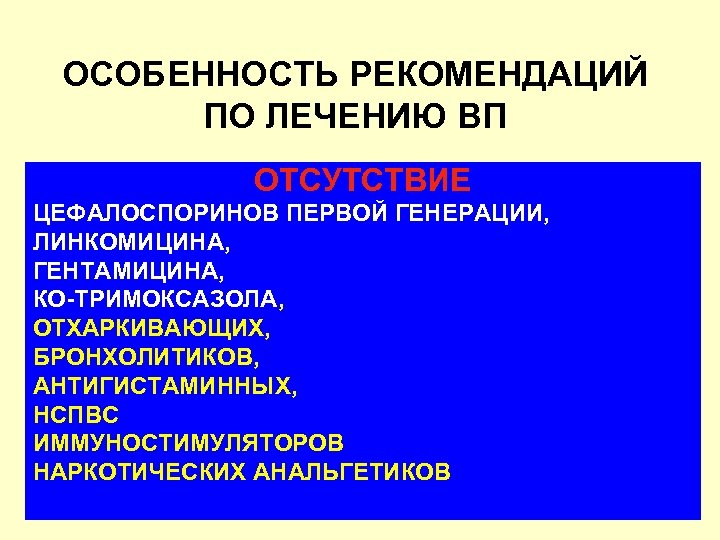 ОСОБЕННОСТЬ РЕКОМЕНДАЦИЙ ПО ЛЕЧЕНИЮ ВП

ОТСУТСТВИЕ
ЦЕФАЛОСПОРИНОВ ПЕРВОЙ ГЕНЕРАЦИИ,
ЛИНКОМИЦИНА,
ГЕНТАМИЦИНА,
КО-ТРИМОКСАЗОЛА,
ОТХАРКИВАЮЩИХ,
БРОНХОЛИТИКОВ,
АНТИГИСТАМИННЫХ,
НСПВС
ИММУНОСТИМУЛЯТОРОВ
НАРКОТИЧЕСКИХ АНАЛЬГЕТИКОВ